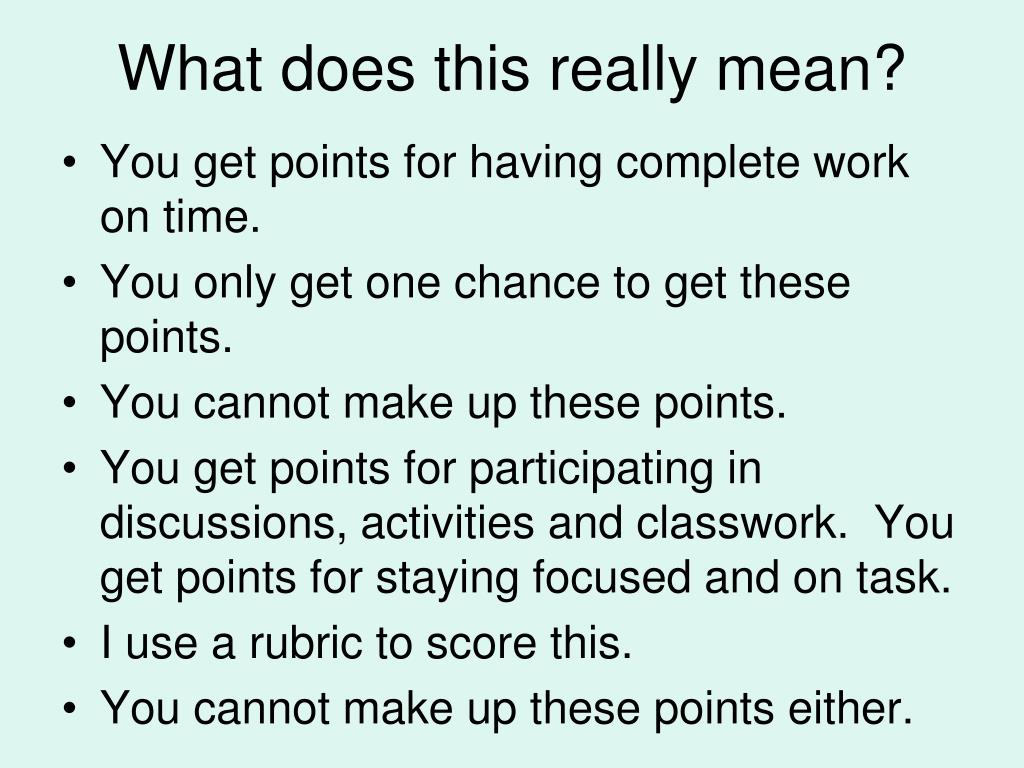 What does this really mean?

• You get points for having complete work on time.
• You only get one chance to get these points.
• You cannot make up these points.
• You get points for participating in discussions, activities and classwork. You get points for staying focused and on task.
• I use a rubric to score this.
• You cannot make up these points either.